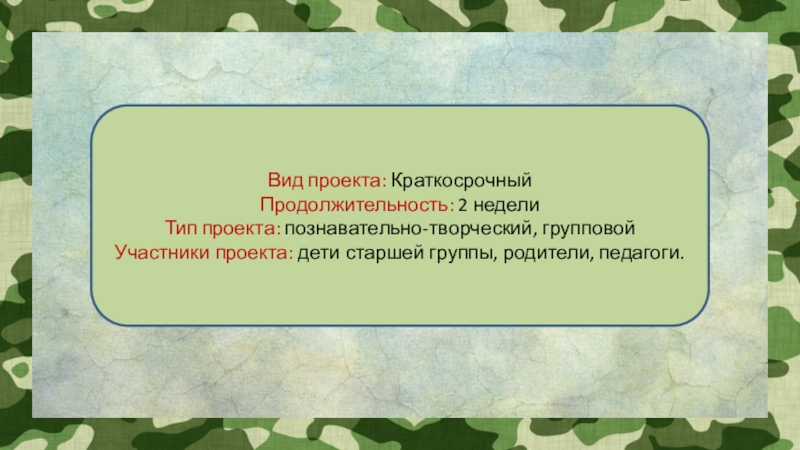 Вид проекта: Краткосрочный
Продолжительность: 2 недели
Тип проекта: познавательно-творческий, групповой
Участники проекта: дети старшей группы, родители, педагоги.